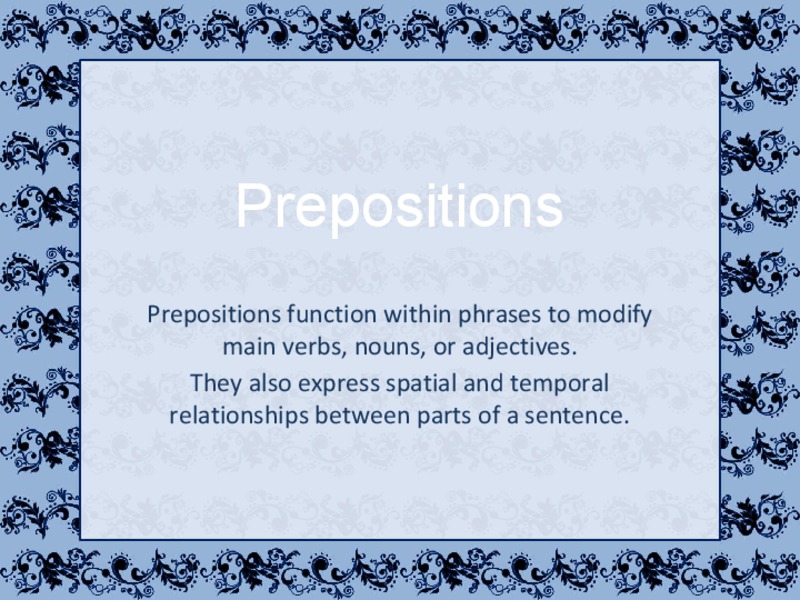 Prepositions

Prepositions function within phrases to modify main verbs, nouns, or adjectives.

They also express spatial and temporal relationships between parts of a sentence.